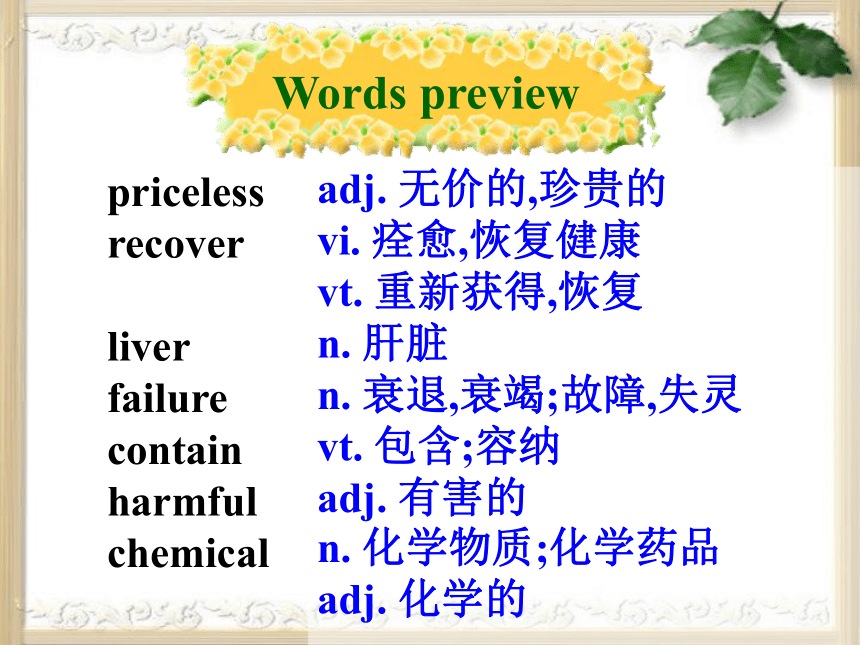 Words preview

| | |
|---|---|
| priceless | adj. 无价的,珍贵的 |
| recover | vi. 痊愈,恢复健康 |
| | vt. 重新获得,恢复 |
| liver | n. 肝脏 |
| failure | n. 衰退,衰竭;故障,失灵 |
| contain | vt. 包含;容纳 |
| harmful | adj. 有害的 |
| chemical | n. 化学物质;化学药品 |
| | adj. 化学的 |